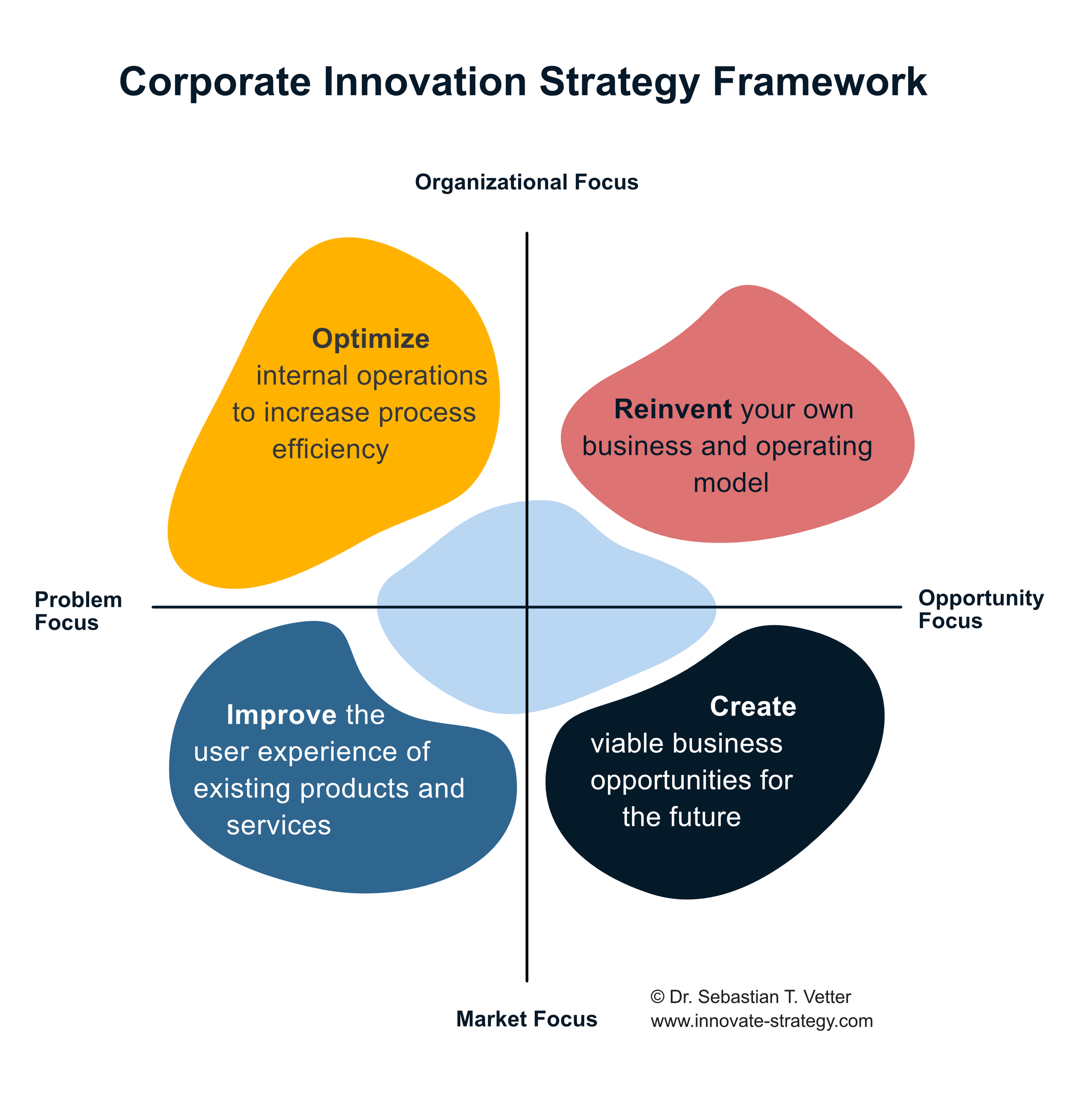 Corporate Innovation Strategy Framework

Organizational Focus

Optimize internal operations to increase process efficiency

Reinvent your own business and operating model

Problem Focus

Opportunity Focus

Improve the user experience of existing products and services

Create viable business opportunities for the future

Market Focus

© Dr. Sebastian T. Vetter
www.innovate-strategy.com